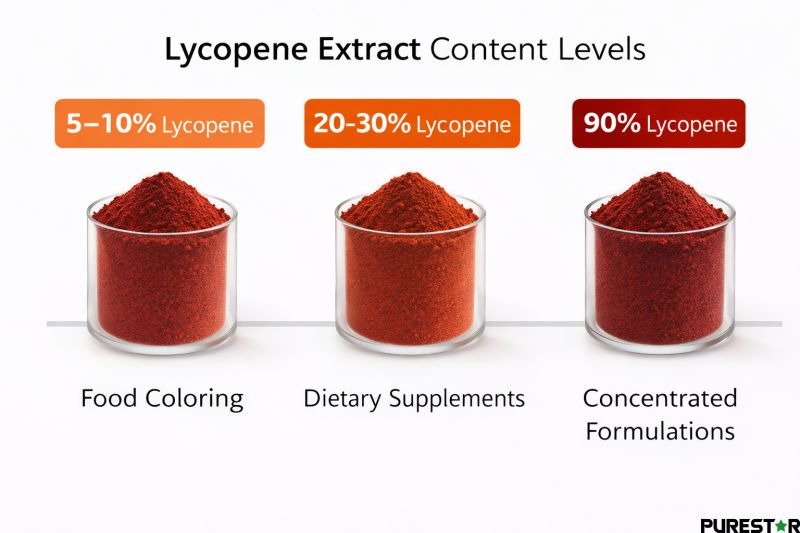 Lycopene Extract Content Levels

5–10% Lycopene

20-30% Lycopene

90% Lycopene

Food Coloring

Dietary Supplements

Concentrated Formulations

PUREST★R